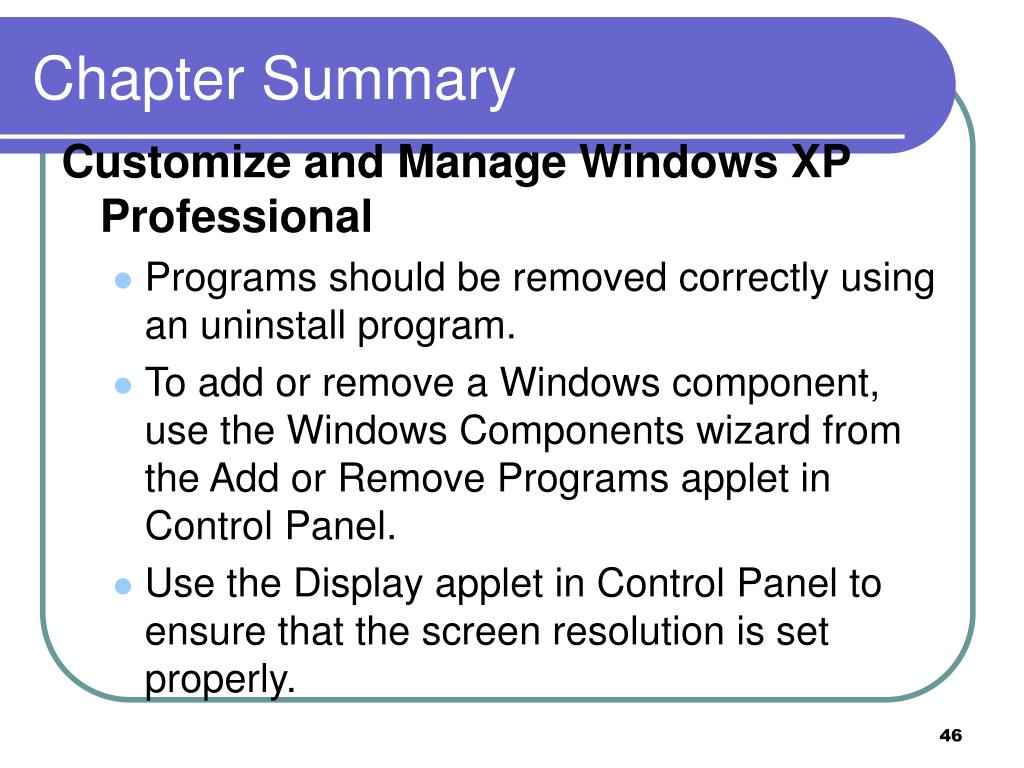 Chapter Summary

Customize and Manage Windows XP Professional

- Programs should be removed correctly using an uninstall program.
- To add or remove a Windows component, use the Windows Components wizard from the Add or Remove Programs applet in Control Panel.
- Use the Display applet in Control Panel to ensure that the screen resolution is set properly.

46